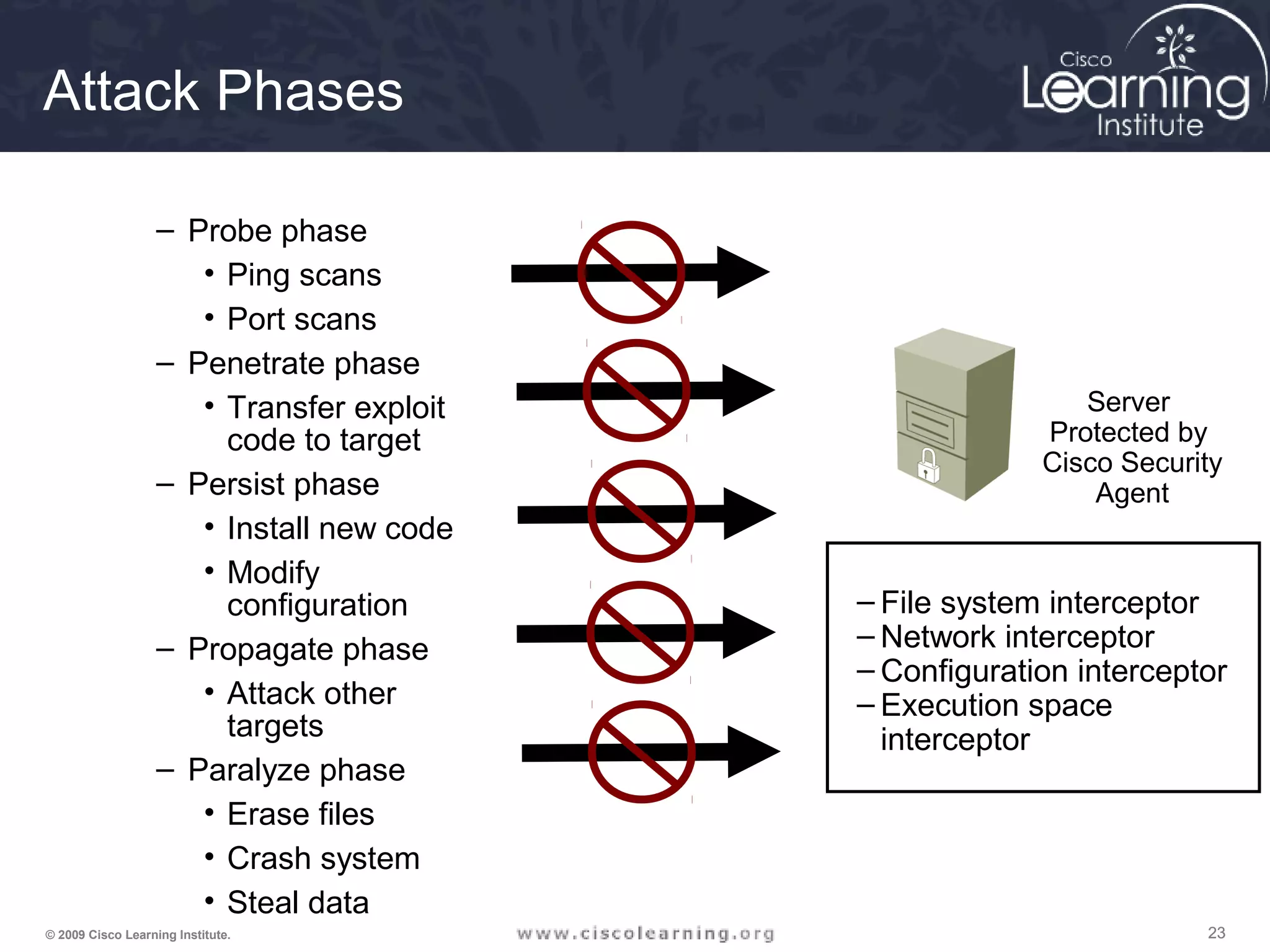 Attack Phases

Cisco Learning Institute

– Probe phase
• Ping scans
• Port scans
– Penetrate phase
• Transfer exploit code to target
– Persist phase
• Install new code
• Modify configuration
– Propagate phase
• Attack other targets
– Paralyze phase
• Erase files
• Crash system
• Steal data

Server Protected by Cisco Security Agent

– File system interceptor
– Network interceptor
– Configuration interceptor
– Execution space interceptor

© 2009 Cisco Learning Institute.

www.ciscolearning.org

23